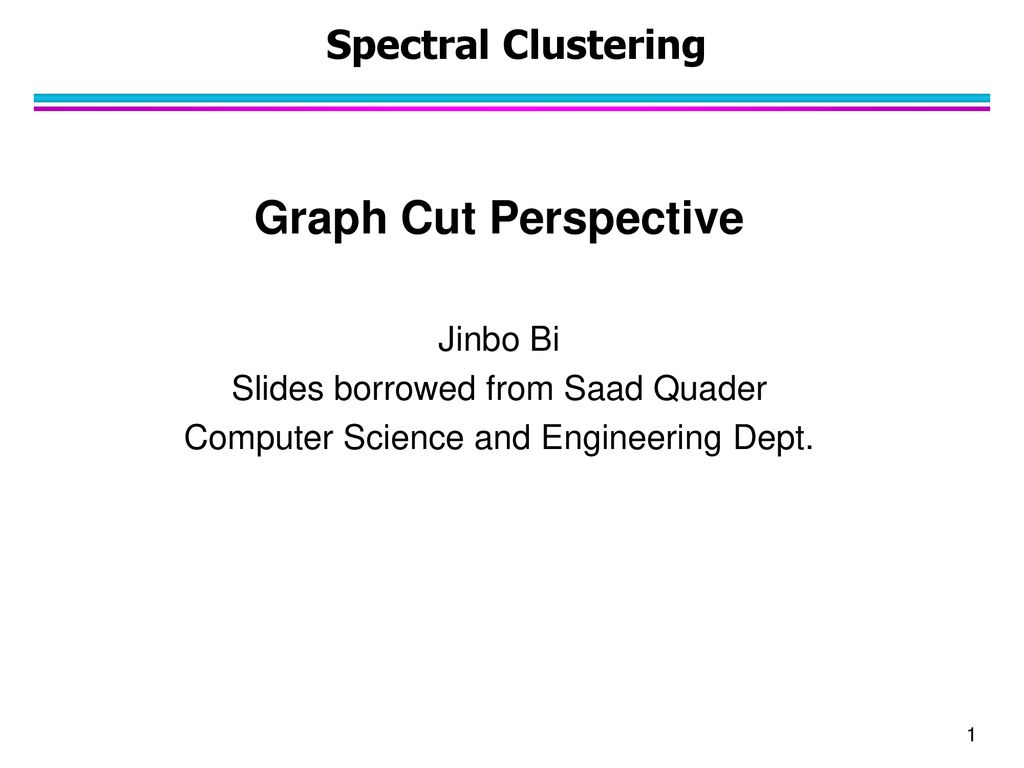 Spectral Clustering

Graph Cut Perspective

Jinbo Bi
Slides borrowed from Saad Quader
Computer Science and Engineering Dept.

1